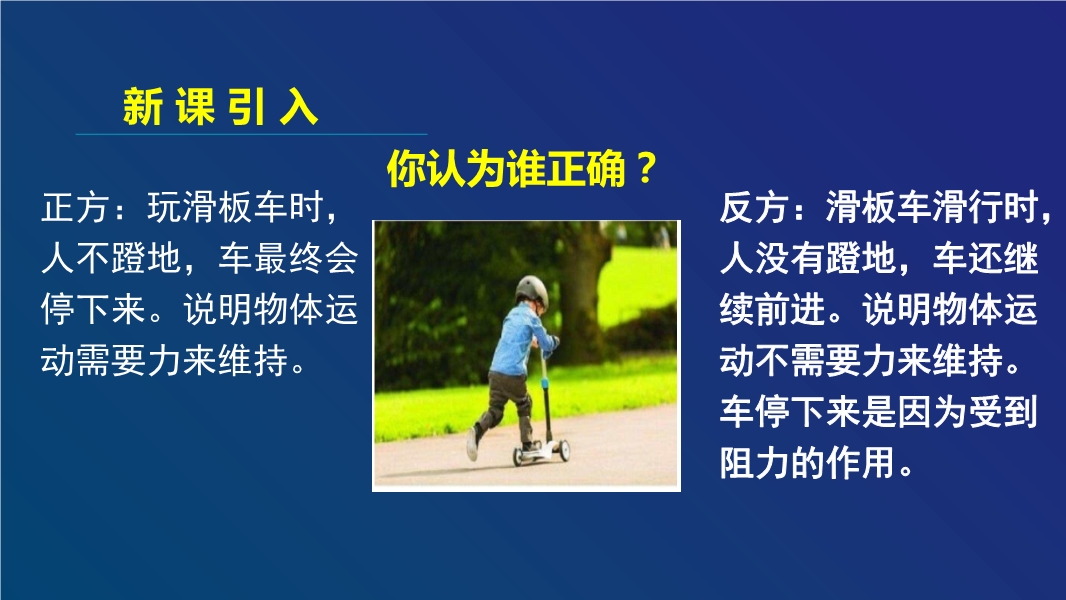 新课引入

你认为谁正确？

正方：玩滑板车时，人不蹬地，车最终会停下来。说明物体运动需要力来维持。

反方：滑板车滑行时，人没有蹬地，车还继续前进。说明物体运动不需要力来维持。车停下来是因为受到阻力的作用。